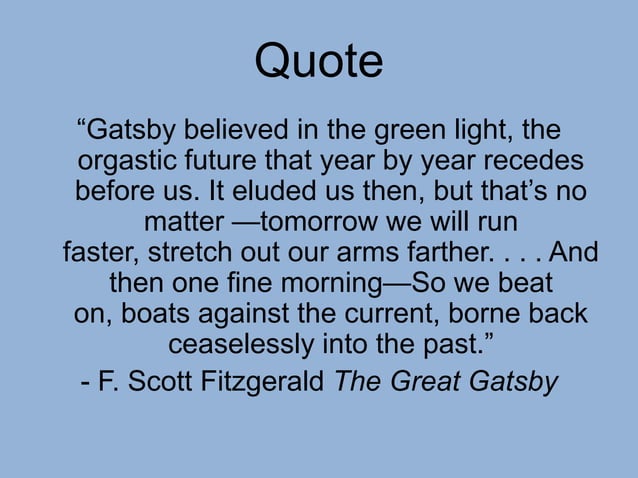 Quote

“Gatsby believed in the green light, the orgastic future that year by year recedes before us. It eluded us then, but that’s no matter —tomorrow we will run faster, stretch out our arms farther. . . . And then one fine morning—So we beat on, boats against the current, borne back ceaselessly into the past.”

- F. Scott Fitzgerald The Great Gatsby